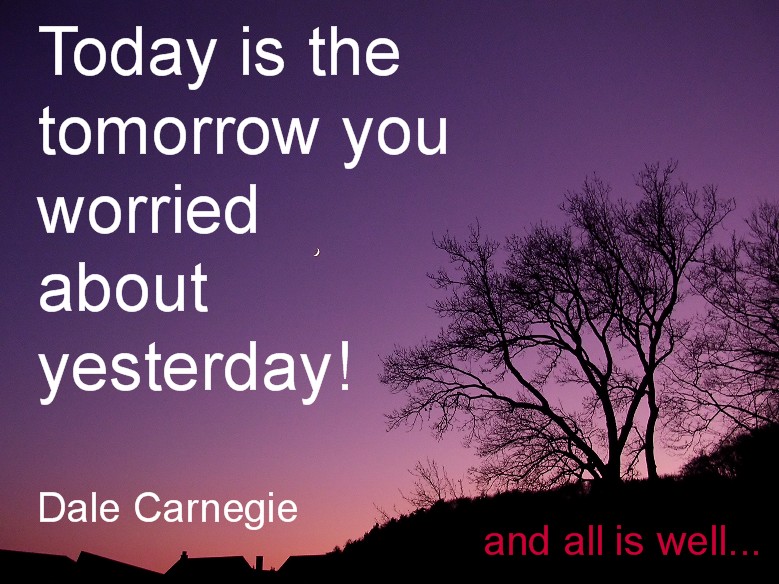 Today is the tomorrow you worried about yesterday!

Dale Carnegie

and all is well...